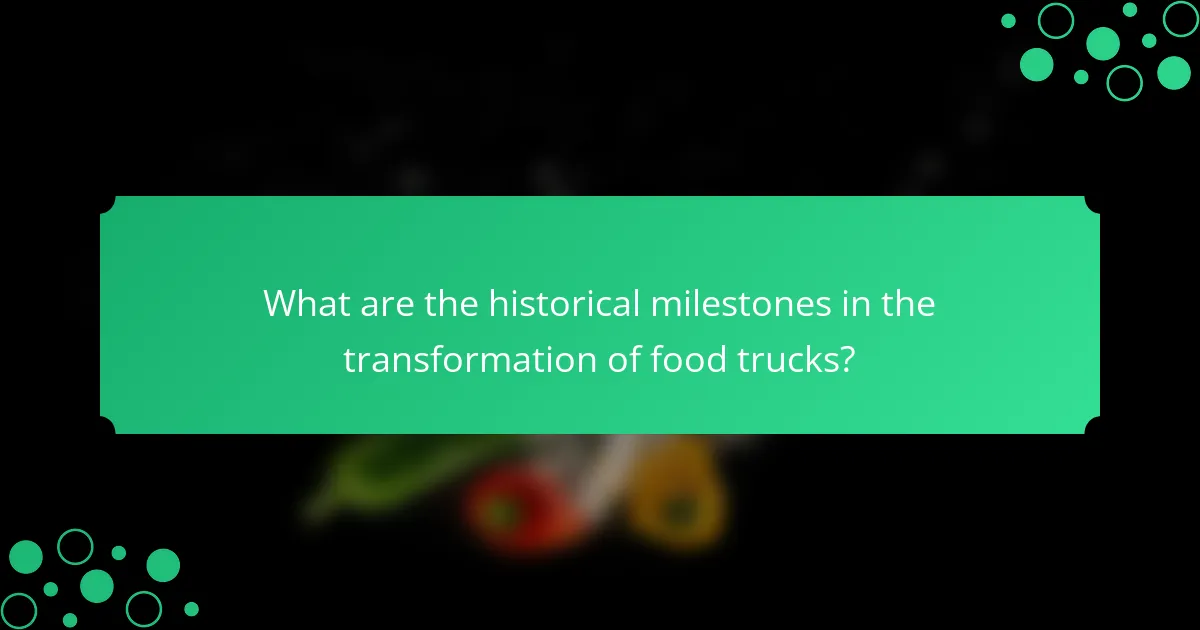 What are the historical milestones in the transformation of food trucks?